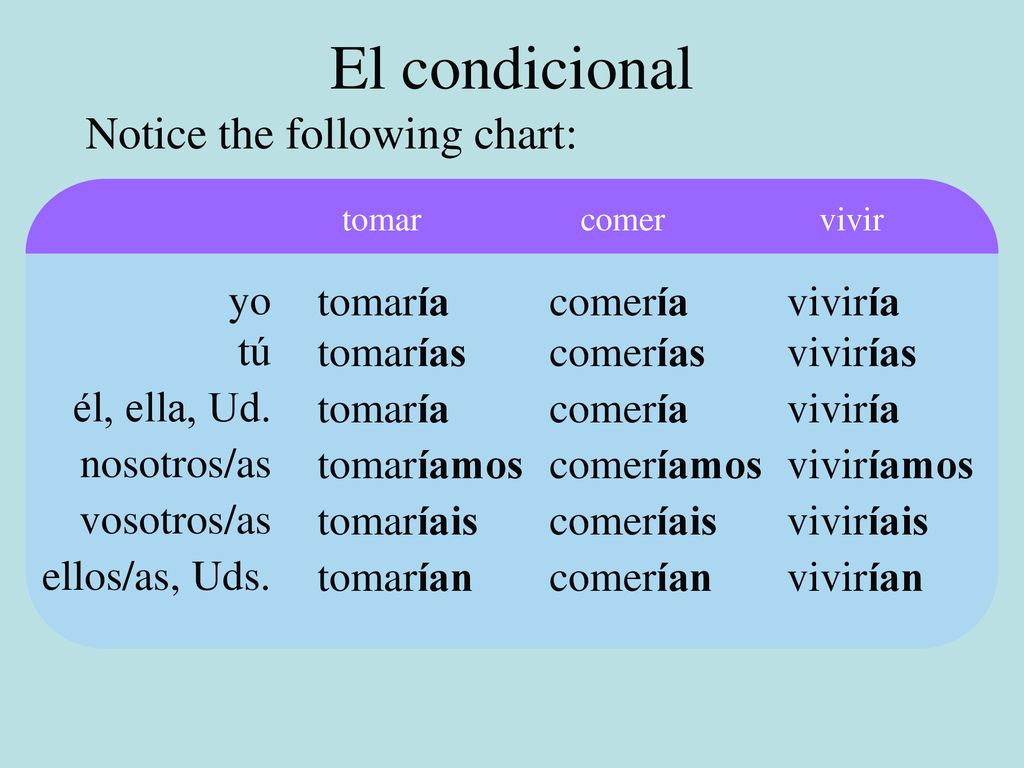 El condicional

Notice the following chart:

| | tomar | comer | vivir |
|---|---|---|---|
| yo | tomaría | comería | viviría |
| tú | tomarías | comerías | vivirías |
| él, ella, Ud. | tomaría | comería | viviría |
| nosotros/as | tomaríamos | comeríamos | viviríamos |
| vosotros/as | tomaríais | comeríais | viviríais |
| ellos/as, Uds. | tomarían | comerían | vivirían |